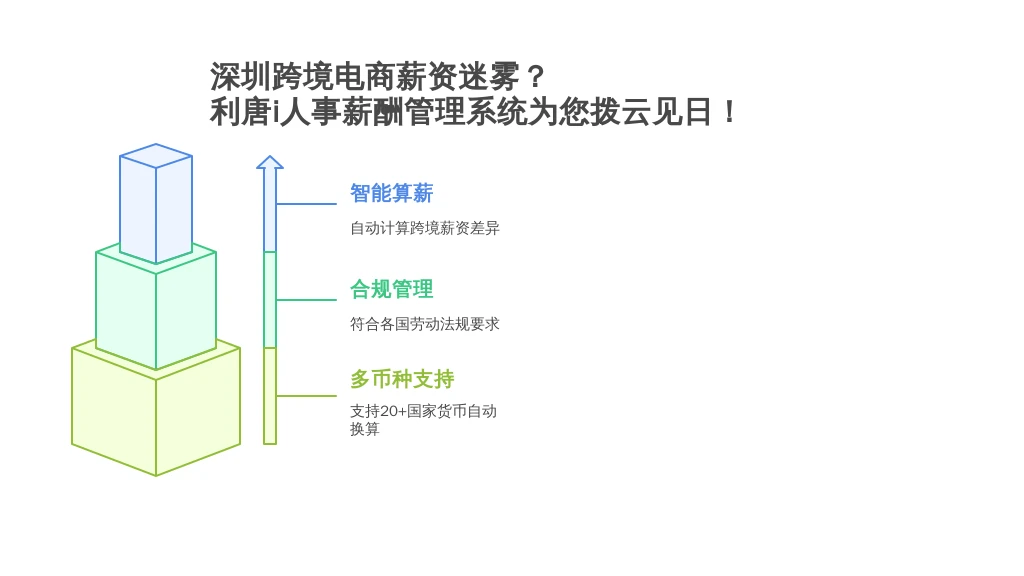 深圳跨境电商薪资迷雾？
利唐i人事薪酬管理系统为您拨云见日！

智能算薪

自动计算跨境薪资差异

合规管理

符合各国劳动法规要求

多币种支持

支持20+国家货币自动换算